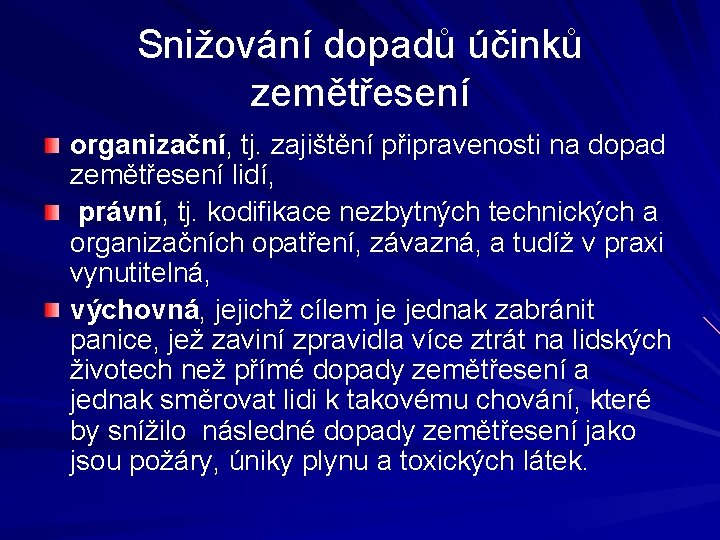 Snižování dopadů účinků zemětřesení

organizační, tj. zajištění připravenosti na dopad zemětřesení lidí,

právní, tj. kodifikace nezbytných technických a organizačních opatření, závazná, a tudíž v praxi vynutitelná,

výchovná, jejichž cílem je jednak zabránit panice, jež zaviní zpravidla více ztrát na lidských životech než přímé dopady zemětřesení a jednak směrovat lidi k takovému chování, které by snížilo následné dopady zemětřesení jako jsou požáry, úniky plynu a toxických látek.